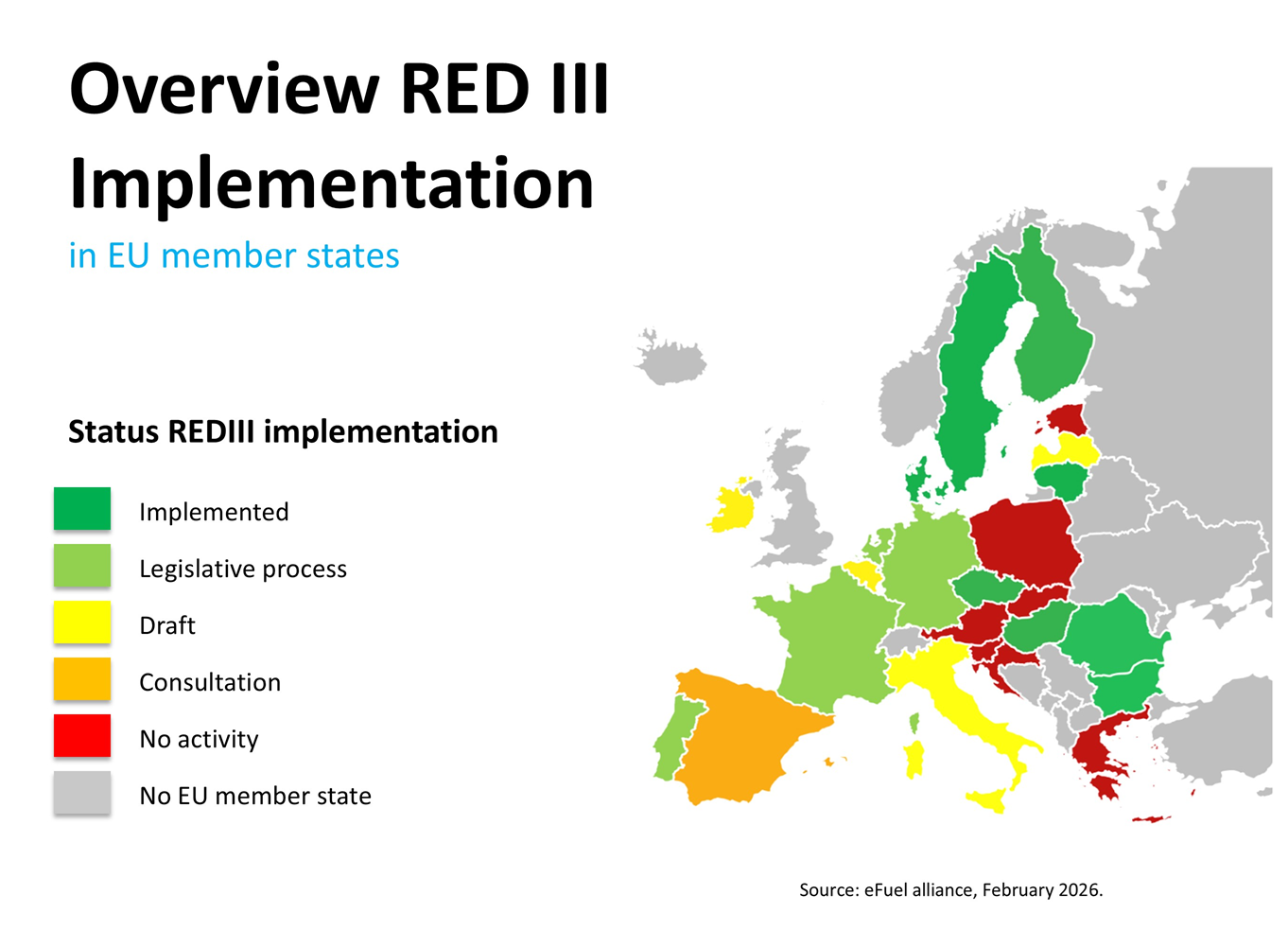 Overview RED III Implementation

in EU member states

Status REDIII implementation

Implemented

Legislative process

Draft

Consultation

No activity

No EU member state

Source: eFuel alliance, February 2026.